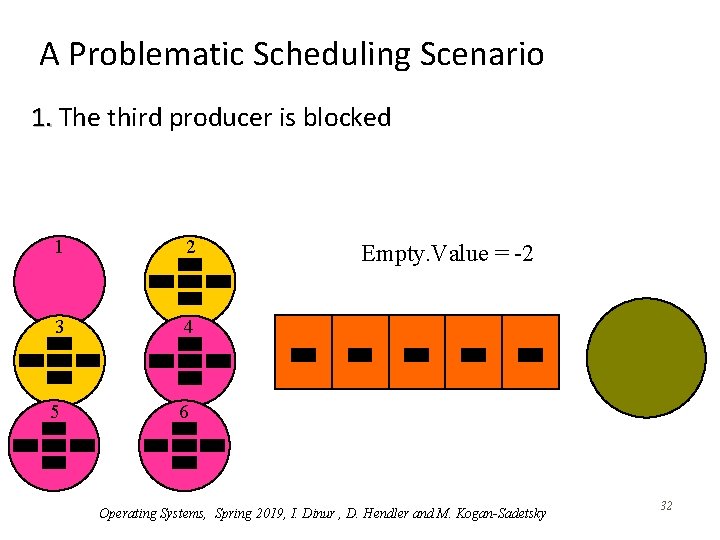 A Problematic Scheduling Scenario

1. The third producer is blocked

1

2

3

4

5

6

Empty.Value = -2

Operating Systems, Spring 2019, I. Dinur , D. Hendler and M. Kogan-Sadetsky

32